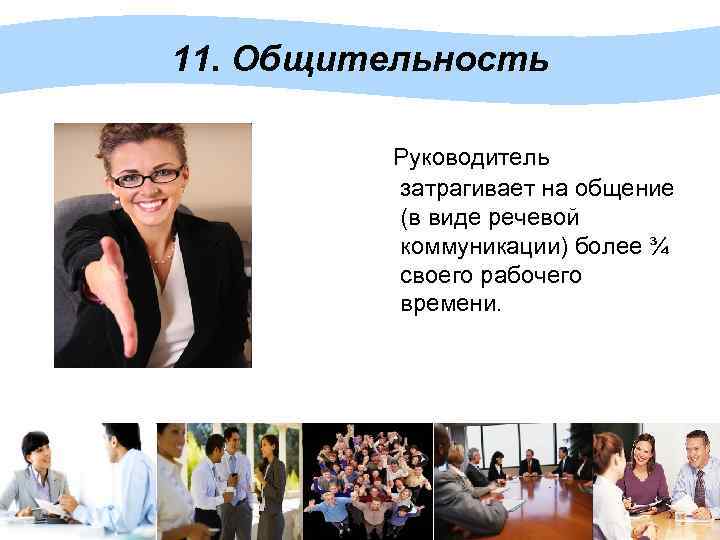 11. Общительность

Руководитель затрагивает на общение (в виде речевой коммуникации) более ¾ своего рабочего времени.